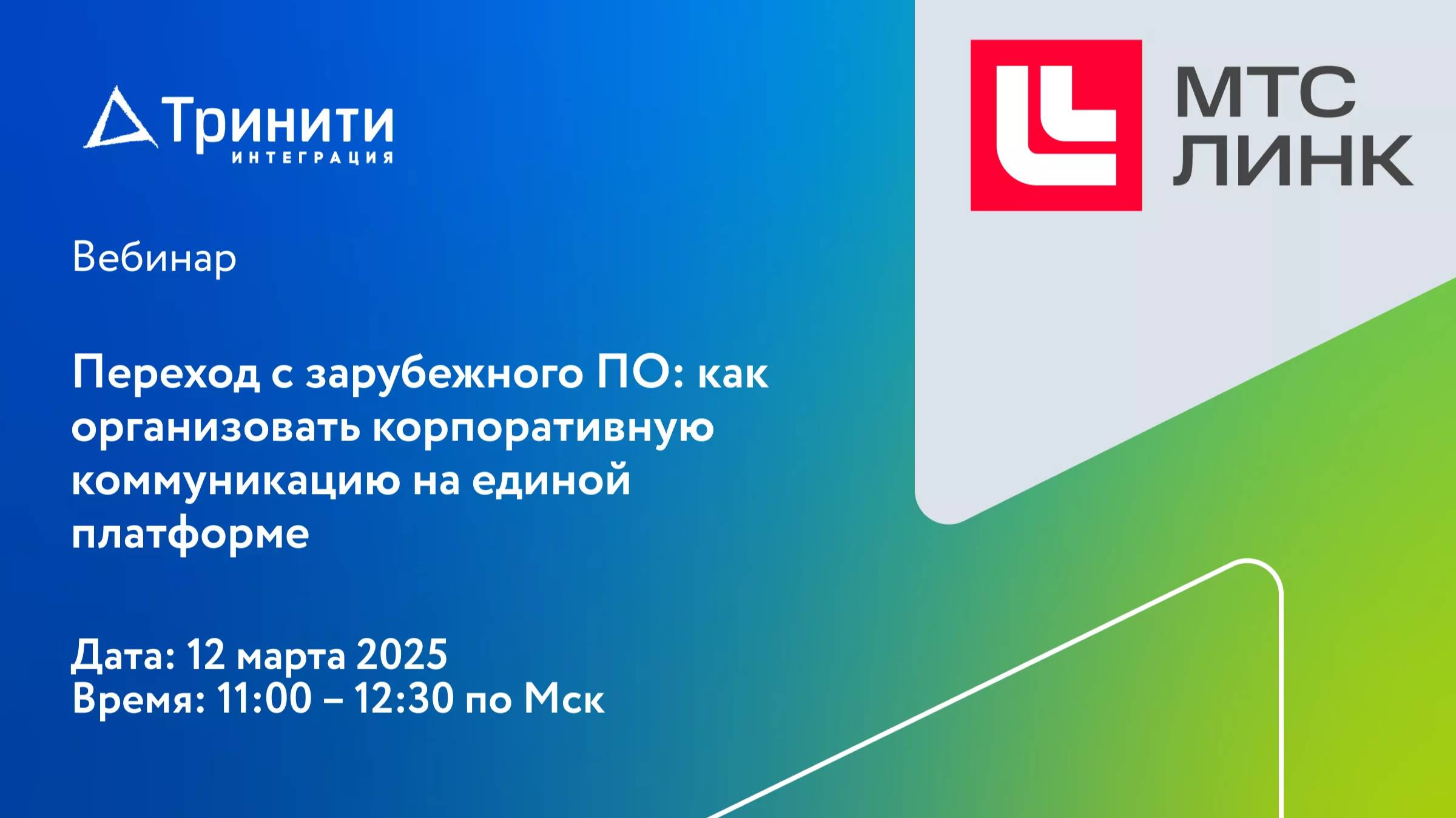 Тринити
ИНТЕГРАЦИЯ

МТС
ЛИНК

Вебинар

Переход с зарубежного ПО: как организовать корпоративную коммуникацию на единой платформе

Дата: 12 марта 2025
Время: 11:00 – 12:30 по Мск